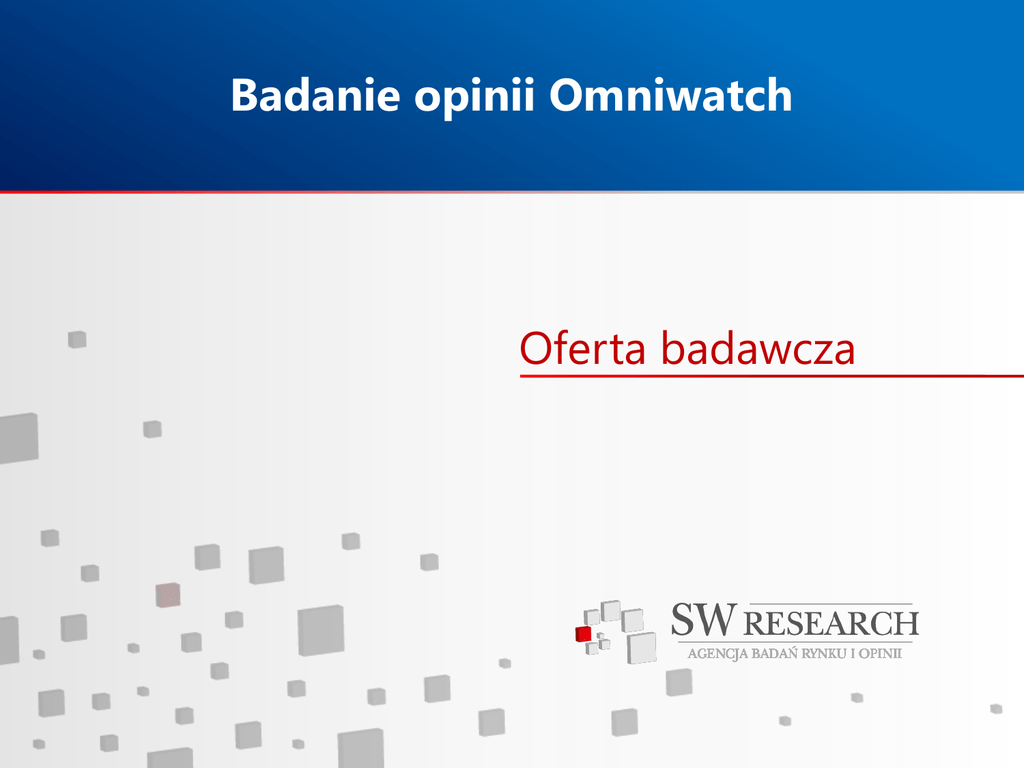 Badanie opinii Omniwatch

Oferta badawcza

SW RESEARCH
AGENCJA BADAŃ RYNKU I OPINII